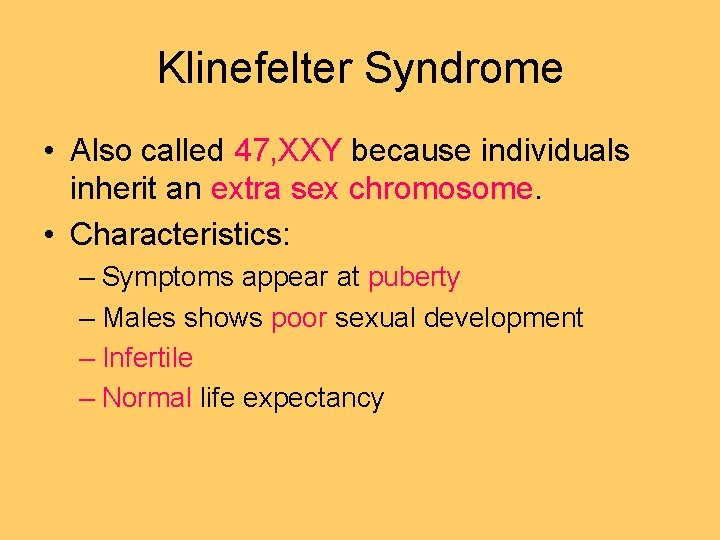 Klinefelter Syndrome

• Also called 47,XXY because individuals inherit an extra sex chromosome.
• Characteristics:
– Symptoms appear at puberty
– Males shows poor sexual development
– Infertile
– Normal life expectancy